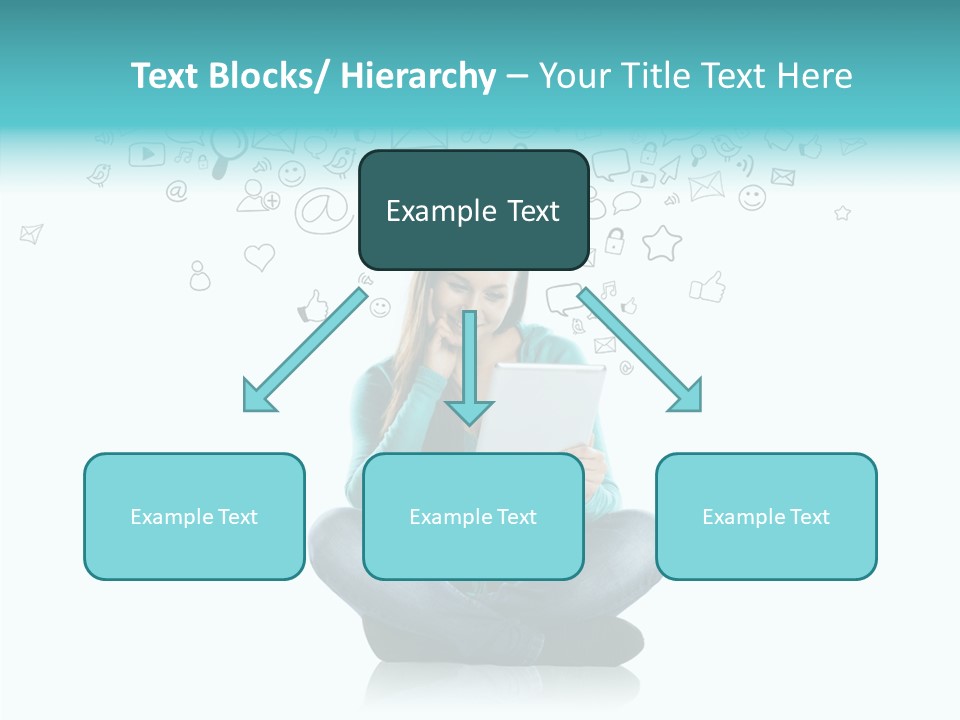 Text Blocks/ Hierarchy – Your Title Text Here

Example Text

Example Text

Example Text

Example Text